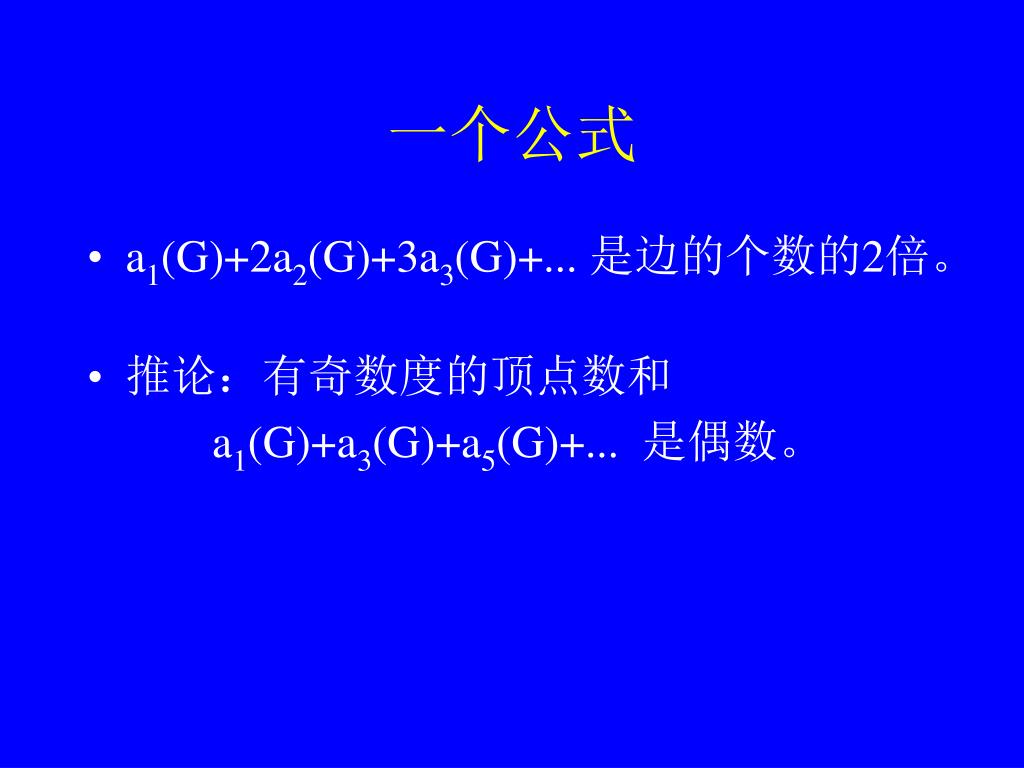 一个公式

• $a_1(G)+2a_2(G)+3a_3(G)+...$ 是边的个数的2倍。

• 推论：有奇数度的顶点数和
$a_1(G)+a_3(G)+a_5(G)+...$ 是偶数。